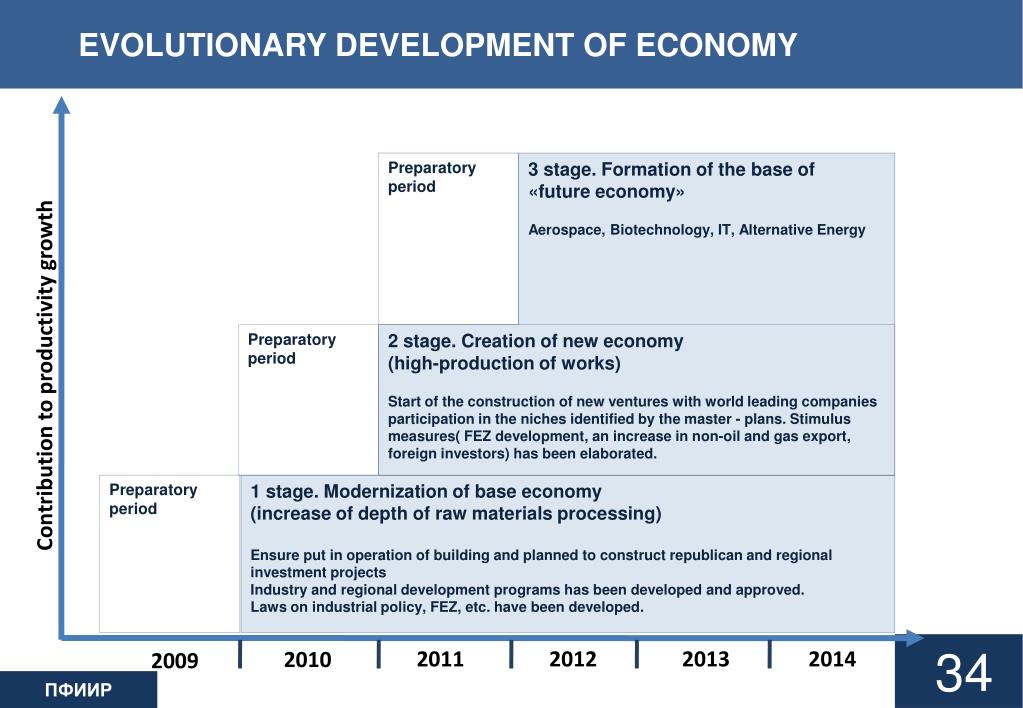 EVOLUTIONARY DEVELOPMENT OF ECONOMY

Contribution to productivity growth

Preparatory period

3 stage. Formation of the base of «future economy»

Aerospace, Biotechnology, IT, Alternative Energy

Preparatory period

2 stage. Creation of new economy (high-production of works)

Start of the construction of new ventures with world leading companies participation in the niches identified by the master - plans. Stimulus measures( FEZ development, an increase in non-oil and gas export, foreign investors) has been elaborated.

Preparatory period

1 stage. Modernization of base economy (increase of depth of raw materials processing)

Ensure put in operation of building and planned to construct republican and regional investment projects
Industry and regional development programs has been developed and approved.
Laws on industrial policy, FEZ, etc. have been developed.

2009 2010 2011 2012 2013 2014

ПФИИР

34